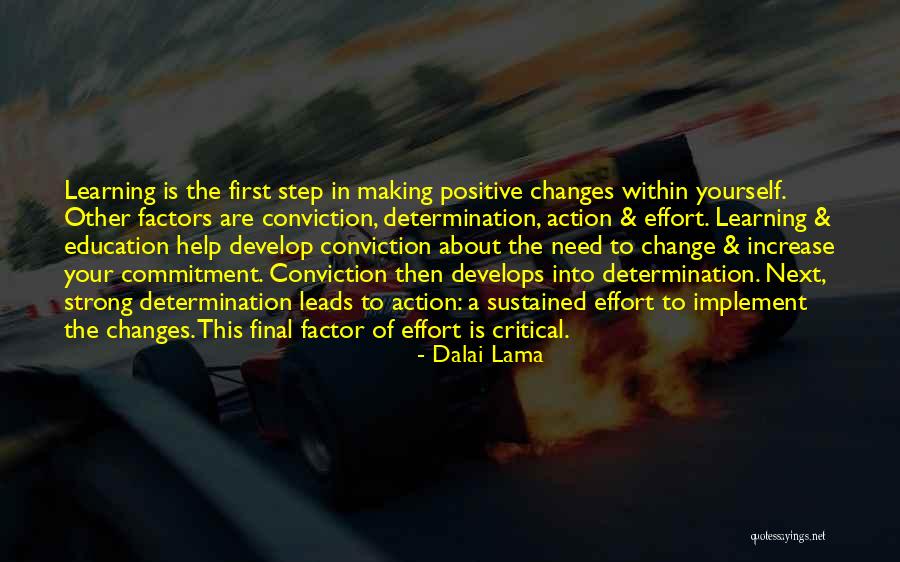 Learning is the first step in making positive changes within yourself. Other factors are conviction, determination, action & effort. Learning & education help develop conviction about the need to change & increase your commitment. Conviction then develops into determination. Next, strong determination leads to action: a sustained effort to implement the changes. This final factor of effort is critical.

- Dalai Lama

quotessayings.net